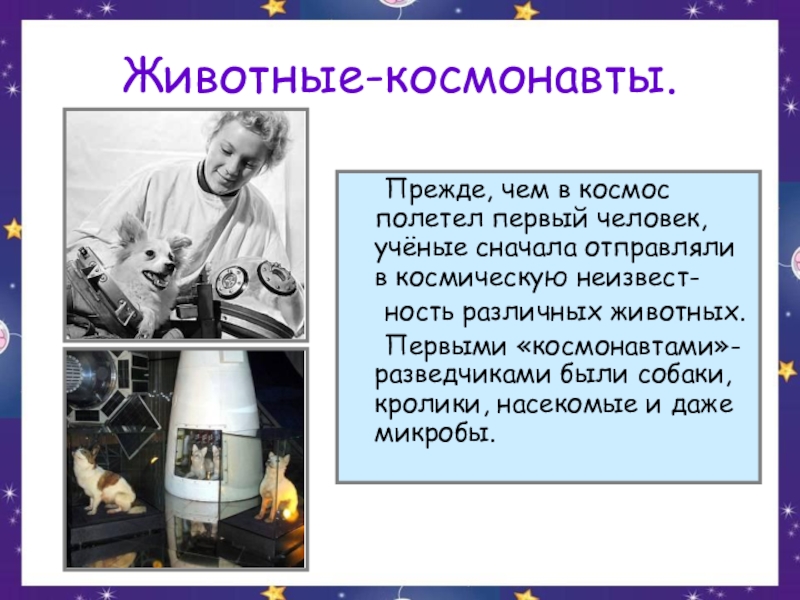 Животные-космонавты.

Прежде, чем в космос полетел первый человек, учёные сначала отправляли в космическую неизвестность различных животных.

Первыми «космонавтами»-разведчиками были собаки, кролики, насекомые и даже микробы.